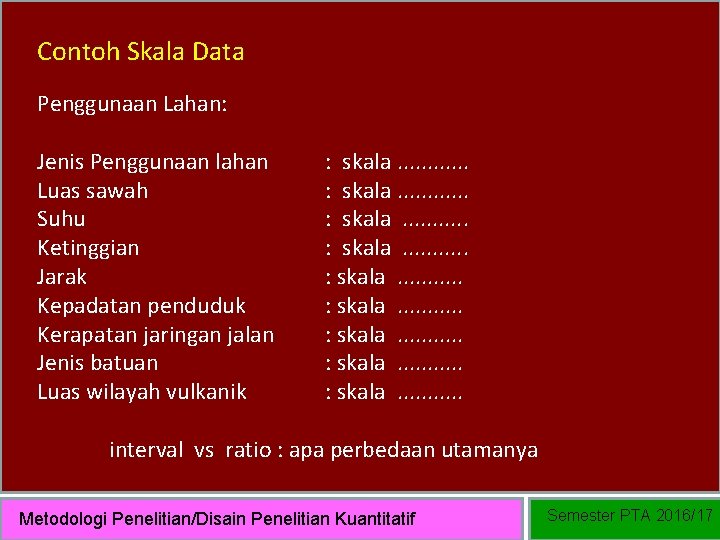 Contoh Skala Data

Penggunaan Lahan:

Jenis Penggunaan lahan : skala ...........
Luas sawah : skala ...........
Suhu : skala ..........
Ketinggian : skala ..........
Jarak : skala ..........
Kepadatan penduduk : skala ..........
Kerapatan jaringan jalan : skala ..........
Jenis batuan : skala ..........
Luas wilayah vulkanik : skala ..........

interval vs ratio : apa perbedaan utamanya

Metodologi Penelitian/Disain Penelitian Kuantitatif

Semester PTA 2016/17